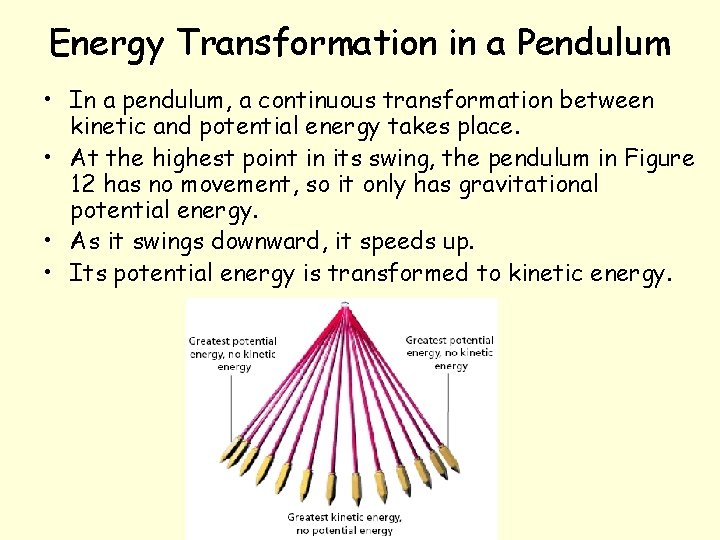 Energy Transformation in a Pendulum

• In a pendulum, a continuous transformation between kinetic and potential energy takes place.

• At the highest point in its swing, the pendulum in Figure 12 has no movement, so it only has gravitational potential energy.

• As it swings downward, it speeds up.

• Its potential energy is transformed to kinetic energy.

Greatest potential energy, no kinetic energy

Greatest potential energy, no kinetic energy

Greatest kinetic energy, no potential energy